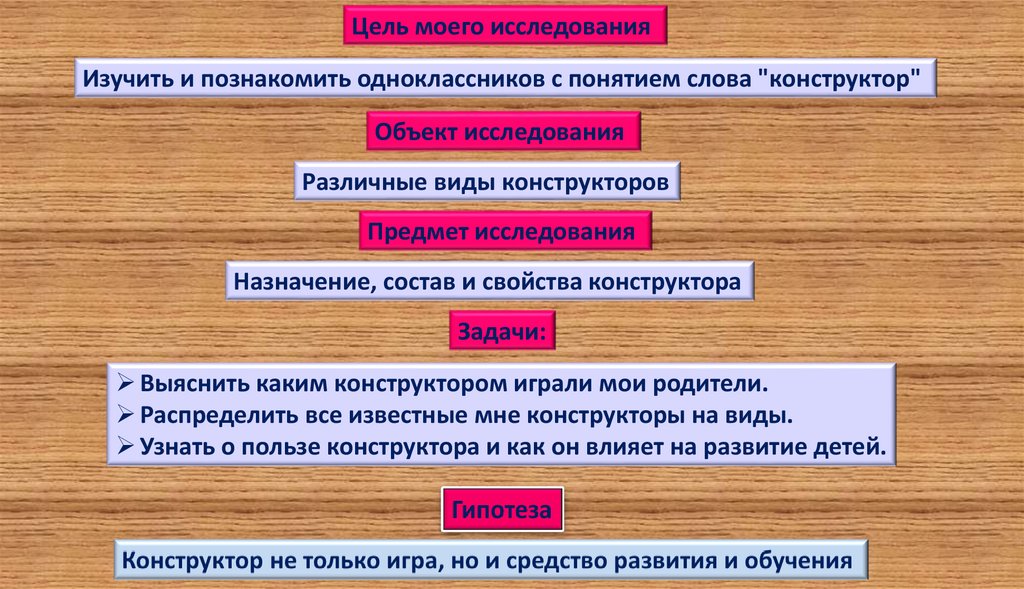 Цель моего исследования

Изучить и познакомить одноклассников с понятием слова "конструктор"

Объект исследования

Различные виды конструкторов

Предмет исследования

Назначение, состав и свойства конструктора

Задачи:

➢ Выяснить каким конструктором играли мои родители.
➢ Распределить все известные мне конструкторы на виды.
➢ Узнать о пользе конструктора и как он влияет на развитие детей.

Гипотеза

Конструктор не только игра, но и средство развития и обучения